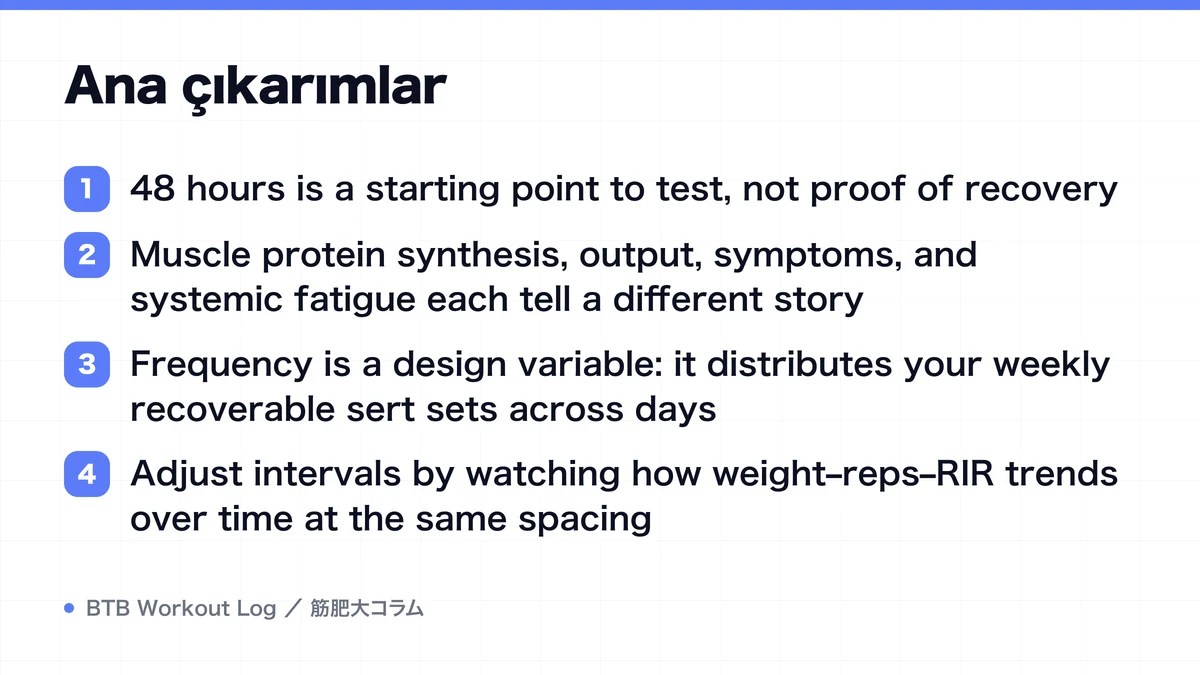 Ana çıkarımlar

1 48 hours is a starting point to test, not proof of recovery

2 Muscle protein synthesis, output, symptoms, and systemic fatigue each tell a different story

3 Frequency is a design variable: it distributes your weekly recoverable sert sets across days

4 Adjust intervals by watching how weight–reps–RIR trends over time at the same spacing

BTB Workout Log ／ 筋肥大コラム